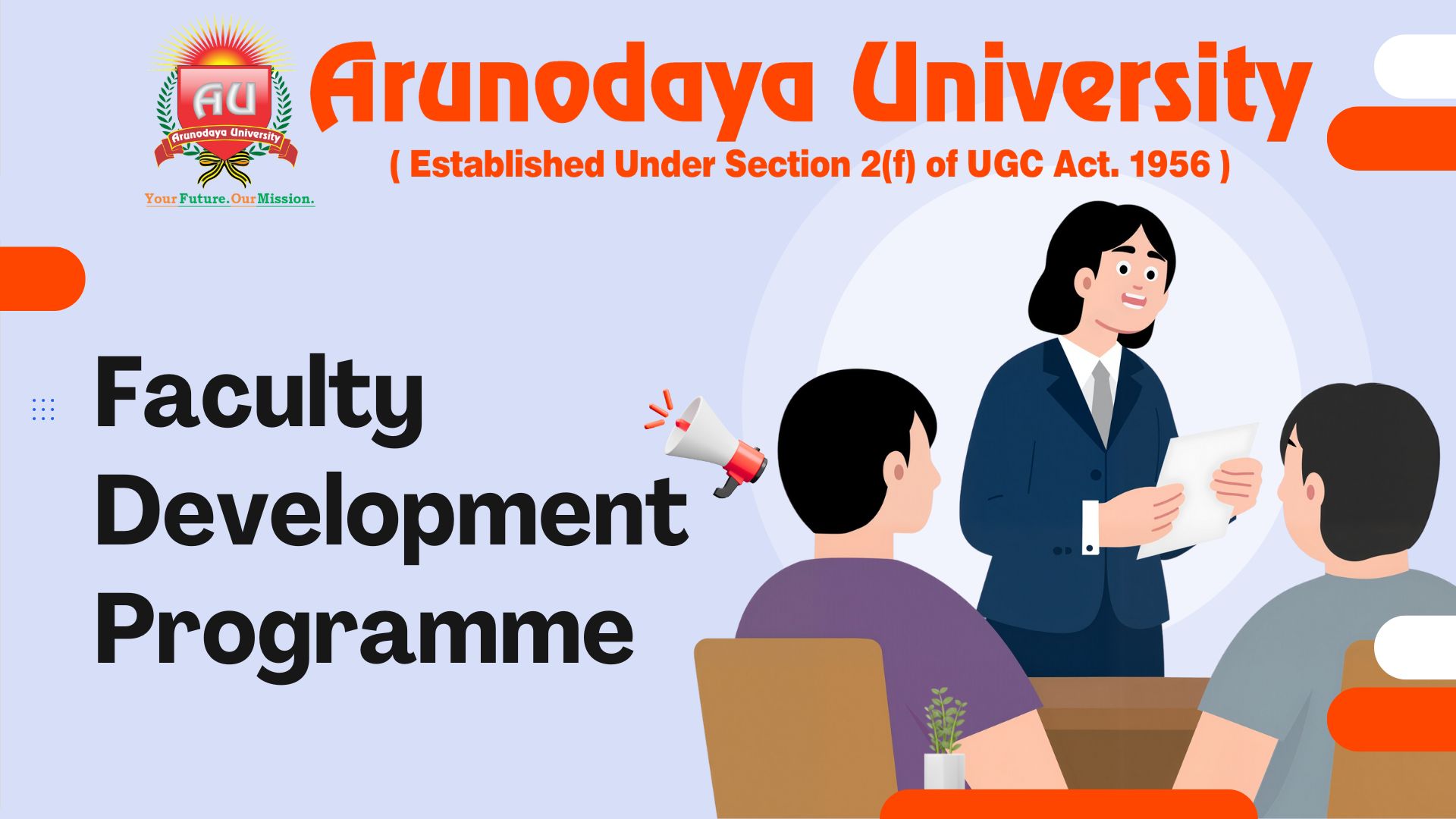 AU
Arunodaya University
Your Future. Our Mission.

Arunodaya University
( Established Under Section 2(f) of UGC Act. 1956 )

Faculty Development Programme